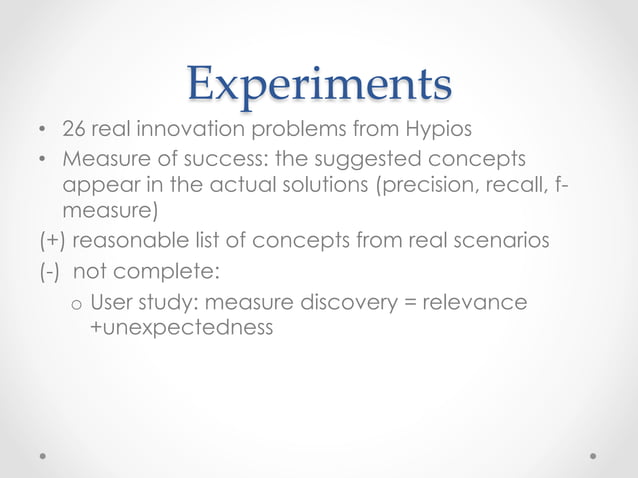 Experiments

• 26 real innovation problems from Hypios
• Measure of success: the suggested concepts appear in the actual solutions (precision, recall, f-measure)

(+) reasonable list of concepts from real scenarios
(-) not complete:
o User study: measure discovery = relevance +unexpectedness